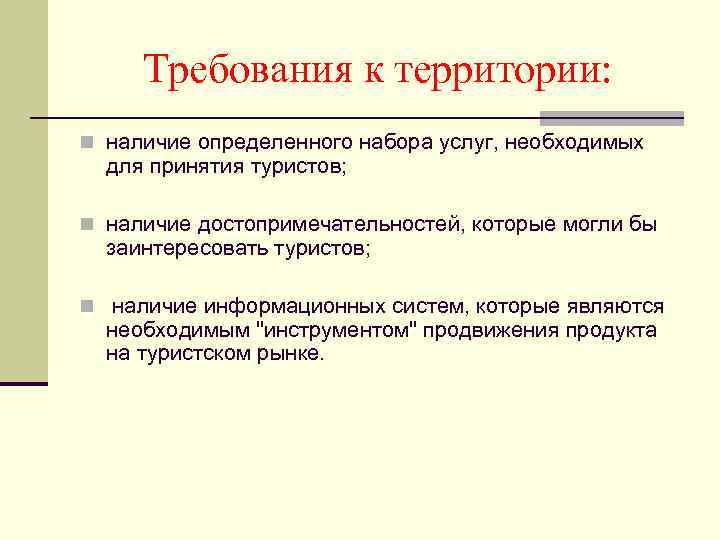 Требования к территории:

наличие определенного набора услуг, необходимых для принятия туристов;

наличие достопримечательностей, которые могли бы заинтересовать туристов;

наличие информационных систем, которые являются необходимым "инструментом" продвижения продукта на туристском рынке.